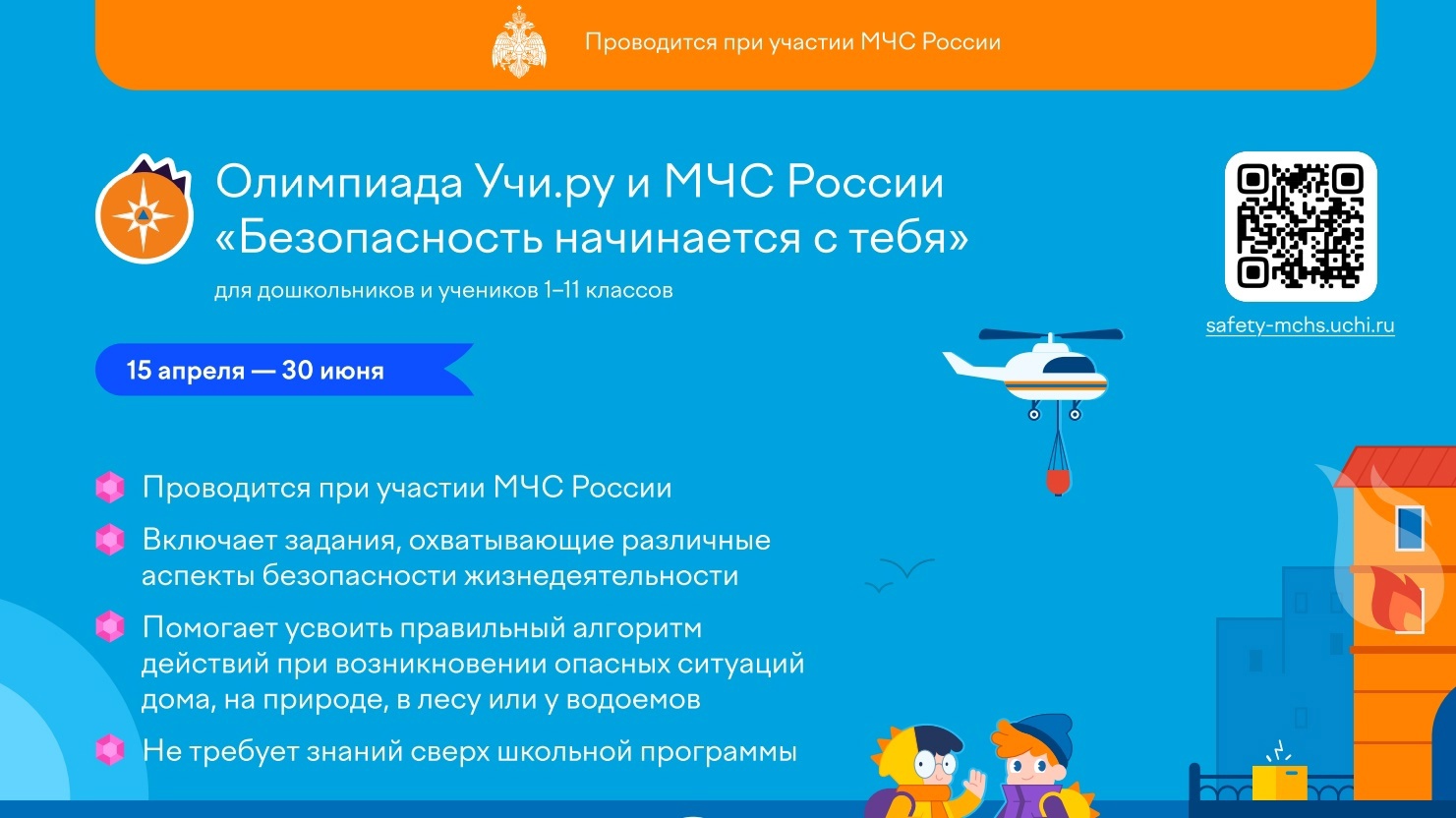 Проводится при участии МЧС России

Олимпиада Учи.ру и МЧС России «Безопасность начинается с тебя»

для дошкольников и учеников 1–11 классов

safety-mchs.uchi.ru

15 апреля — 30 июня

Проводится при участии МЧС России

Включает задания, охватывающие различные аспекты безопасности жизнедеятельности

Помогает усвоить правильный алгоритм действий при возникновении опасных ситуаций дома, на природе, в лесу или у водоемов

Не требует знаний сверх школьной программы